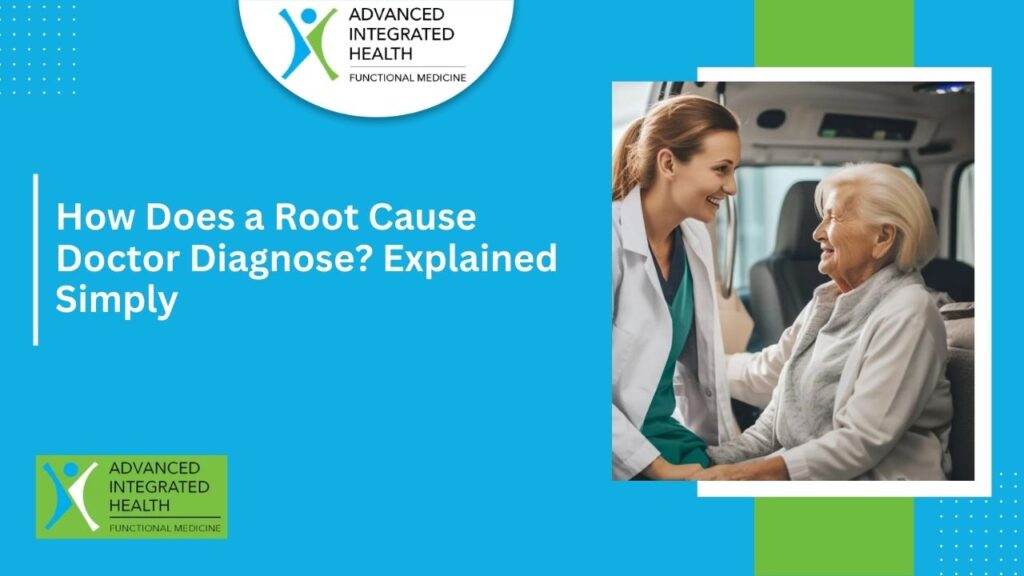 ADVANCED
INTEGRATED
HEALTH
FUNCTIONAL MEDICINE

How Does a Root Cause Doctor Diagnose? Explained Simply

ADVANCED
INTEGRATED
HEALTH
FUNCTIONAL MEDICINE